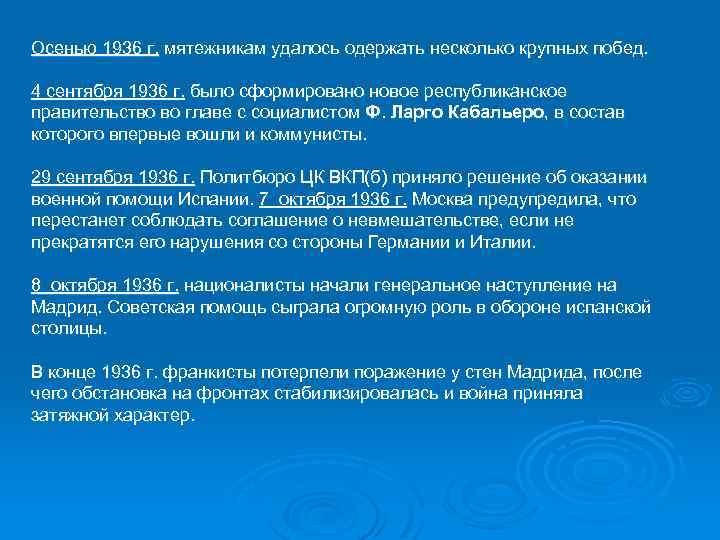 Осенью 1936 г. мятежникам удалось одержать несколько крупных побед.

4 сентября 1936 г. было сформировано новое республиканское правительство во главе с социалистом Ф. Ларго Кабальеро, в состав которого впервые вошли и коммунисты.

29 сентября 1936 г. Политбюро ЦК ВКП(б) приняло решение об оказании военной помощи Испании. 7 октября 1936 г. Москва предупредила, что перестанет соблюдать соглашение о невмешательстве, если не прекратятся его нарушения со стороны Германии и Италии.

8 октября 1936 г. националисты начали генеральное наступление на Мадрид. Советская помощь сыграла огромную роль в обороне испанской столицы.

В конце 1936 г. франкисты потерпели поражение у стен Мадрида, после чего обстановка на фронтах стабилизировалась и война приняла затяжной характер.